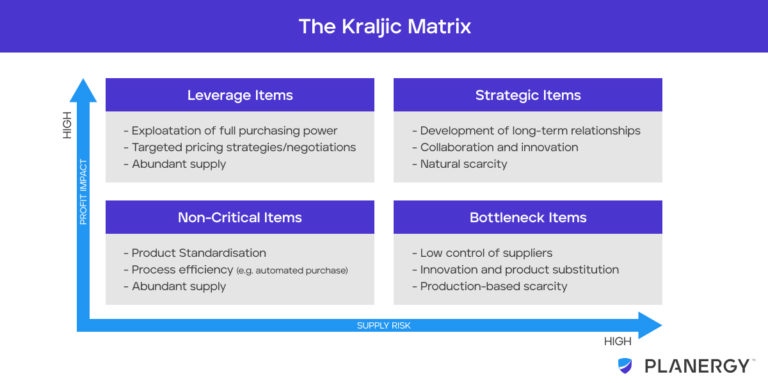 The Kraljic Matrix

HIGH

PROFIT IMPACT

Leverage Items

- Exploatation of full purchasing power
- Targeted pricing strategies/negotiations
- Abundant supply

Strategic Items

- Development of long-term relationships
- Collaboration and innovation
- Natural scarcity

Non-Critical Items

- Product Standardisation
- Process efficiency (e.g. automated purchase)
- Abundant supply

Bottleneck Items

- Low control of suppliers
- Innovation and product substitution
- Production-based scarcity

SUPPLY RISK

HIGH

PLANERGY